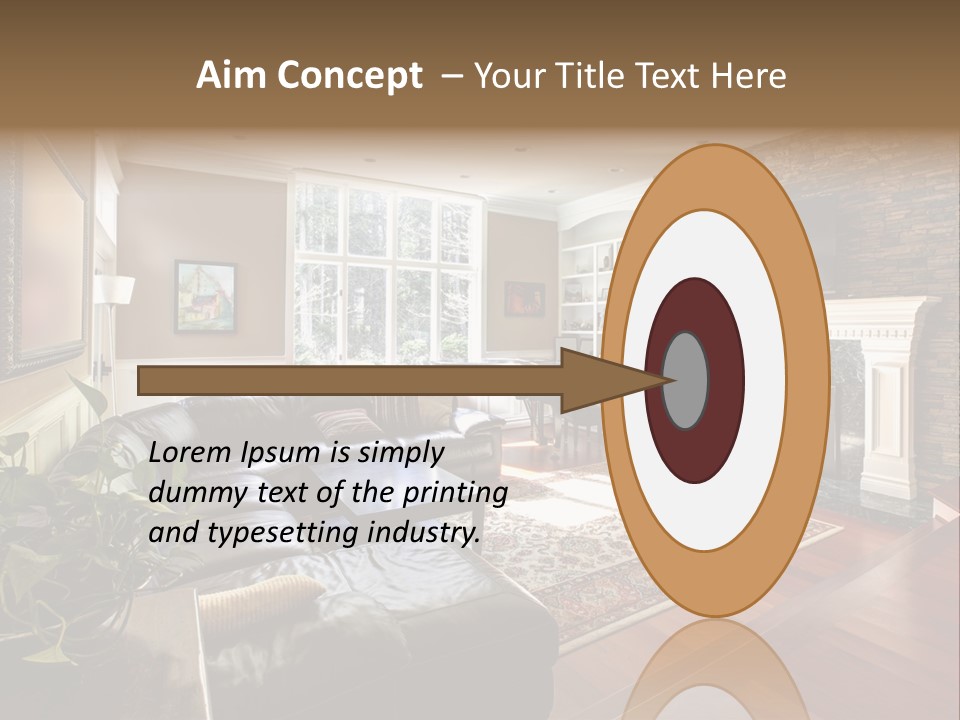 Aim Concept – Your Title Text Here

Lorem Ipsum is simply dummy text of the printing and typesetting industry.